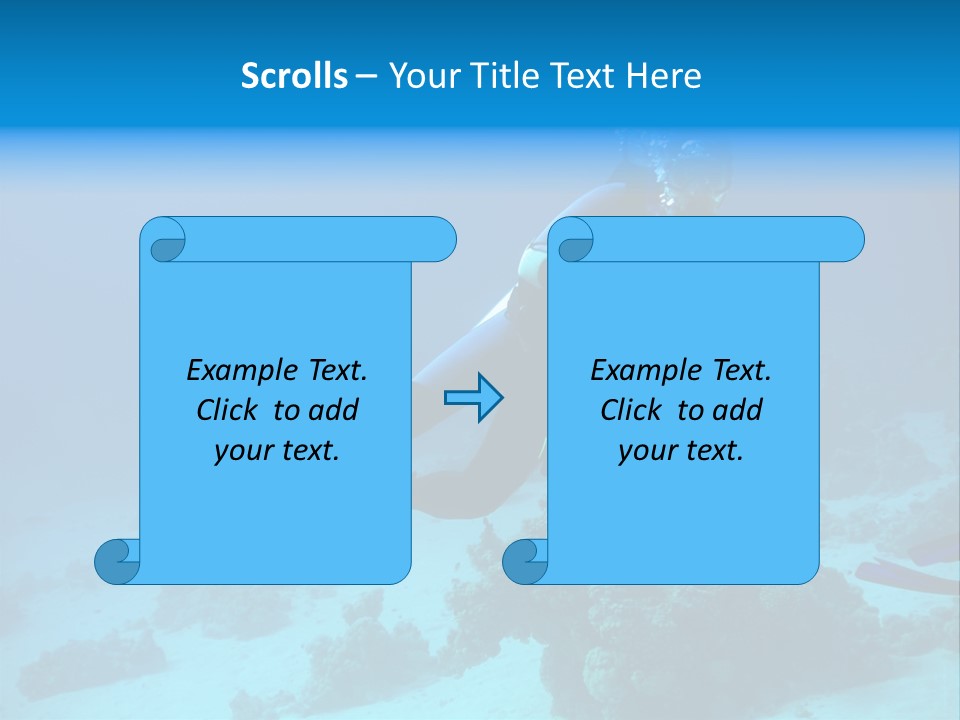 Scrolls – Your Title Text Here

Example Text. Click to add your text.

Example Text. Click to add your text.